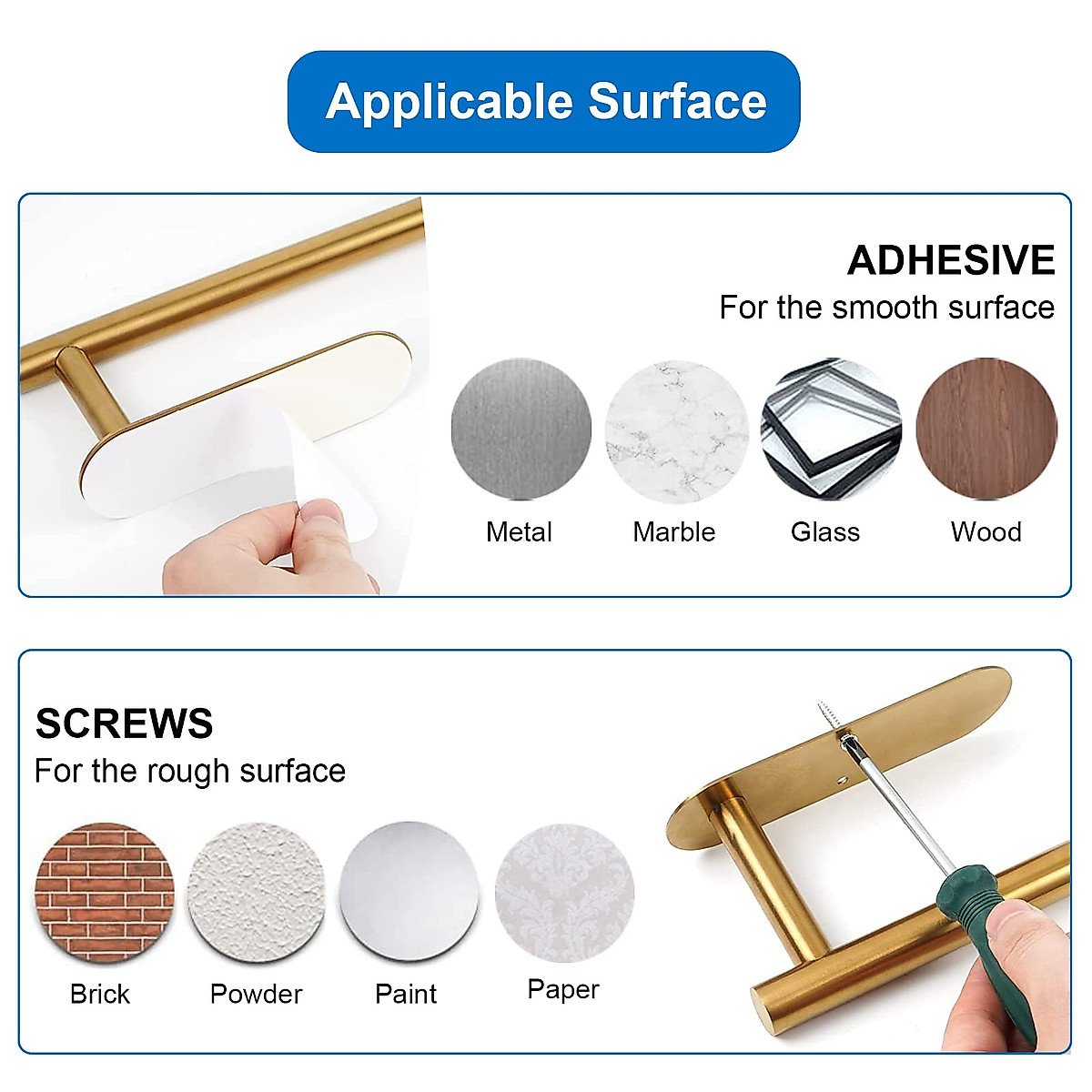 Applicable Surface

ADHESIVE
For the smooth surface

Metal
Marble
Glass
Wood

SCREWS
For the rough surface

Brick
Powder
Paint
Paper